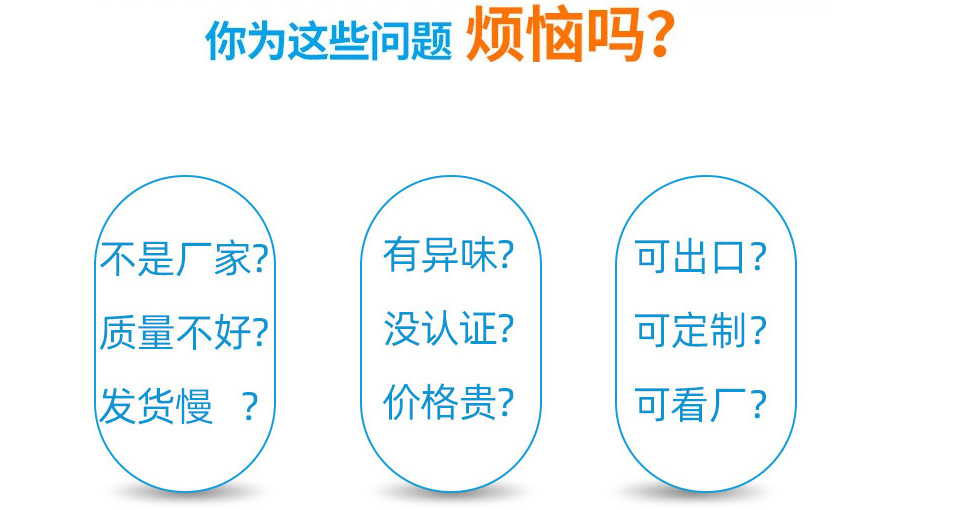 你为这些问题 烦恼吗？

不是厂家?
质量不好?
发货慢 ？

有异味?
没认证?
价格贵?

可出口？
可定制？
可看厂？